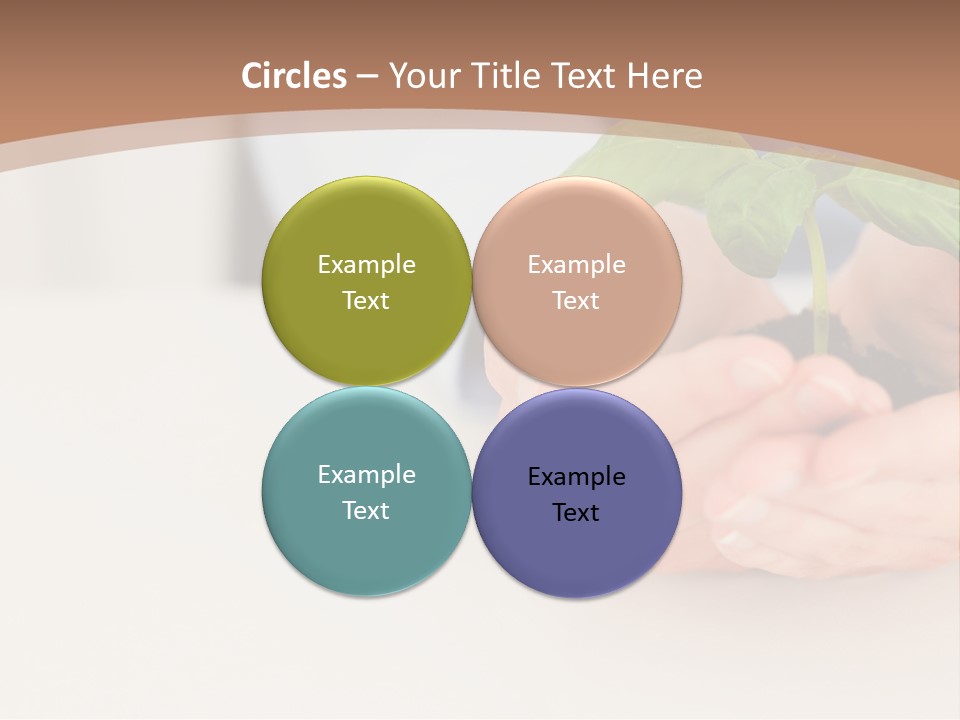 Circles – Your Title Text Here

Example Text

Example Text

Example Text

Example Text